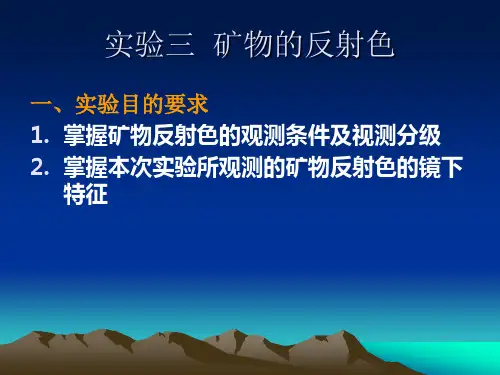 实验三 矿物的反射色

一、实验目的要求

1. 掌握矿物反射色的观测条件及视测分级

2. 掌握本次实验所观测的矿物反射色的镜下特征